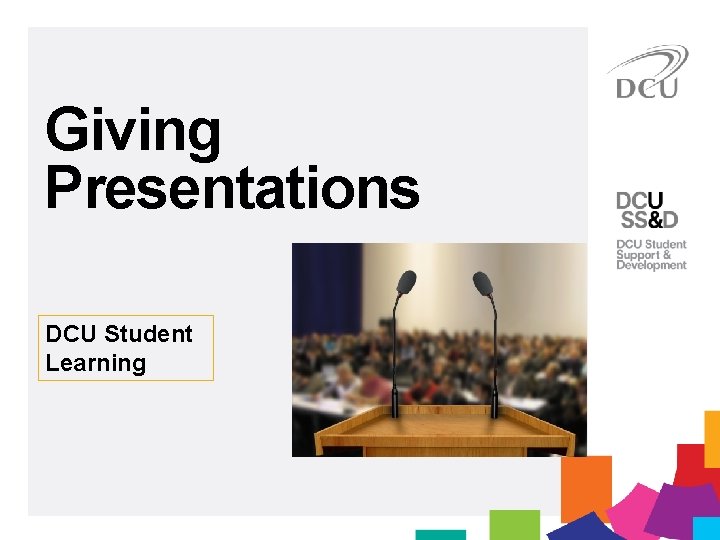 Giving Presentations

DCU Student Learning

DCU

DCU SS&D

DCU Student Support & Development